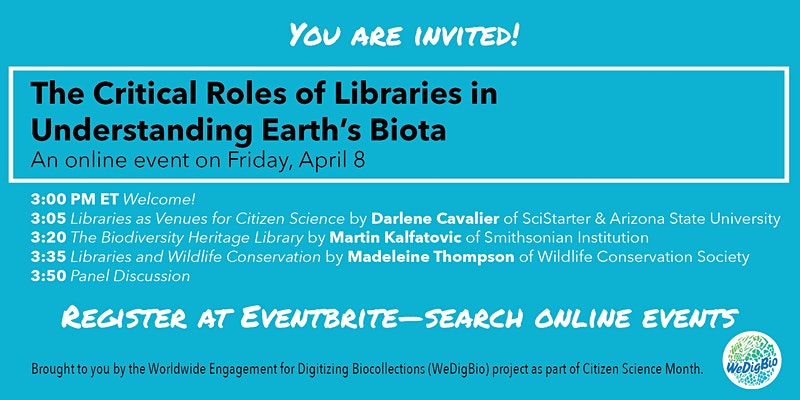 YOU ARE INVITED!

The Critical Roles of Libraries in Understanding Earth's Biota
An online event on Friday, April 8

3:00 PM ET Welcome!
3:05 Libraries as Venues for Citizen Science by Darlene Cavalier of SciStarter & Arizona State University
3:20 The Biodiversity Heritage Library by Martin Kalfatovic of Smithsonian Institution
3:35 Libraries and Wildlife Conservation by Madeleine Thompson of Wildlife Conservation Society
3:50 Panel Discussion

REGISTER AT EVENTBRITE—SEARCH ONLINE EVENTS

Brought to you by the Worldwide Engagement for Digitizing Biocollections (WeDigBio) project as part of Citizen Science Month.

WeDigBio